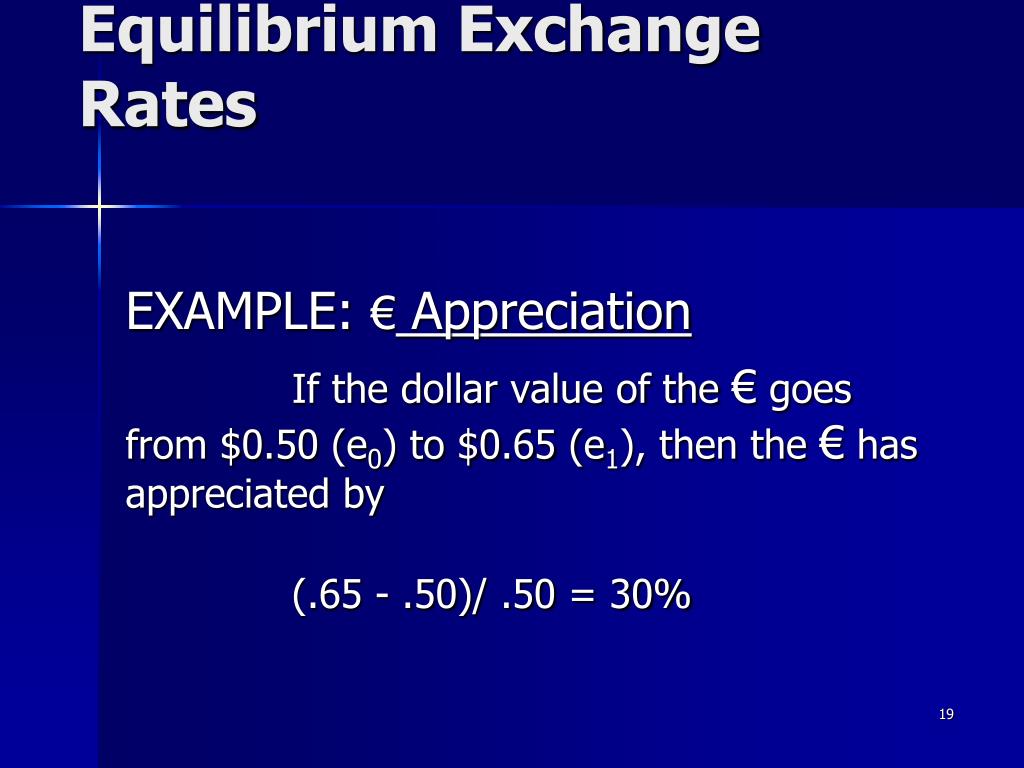 Equilibrium Exchange Rates

EXAMPLE: € Appreciation

If the dollar value of the € goes from \$0.50 ($e_0$) to \$0.65 ($e_1$), then the € has appreciated by

(.65 - .50)/ .50 = 30%

19